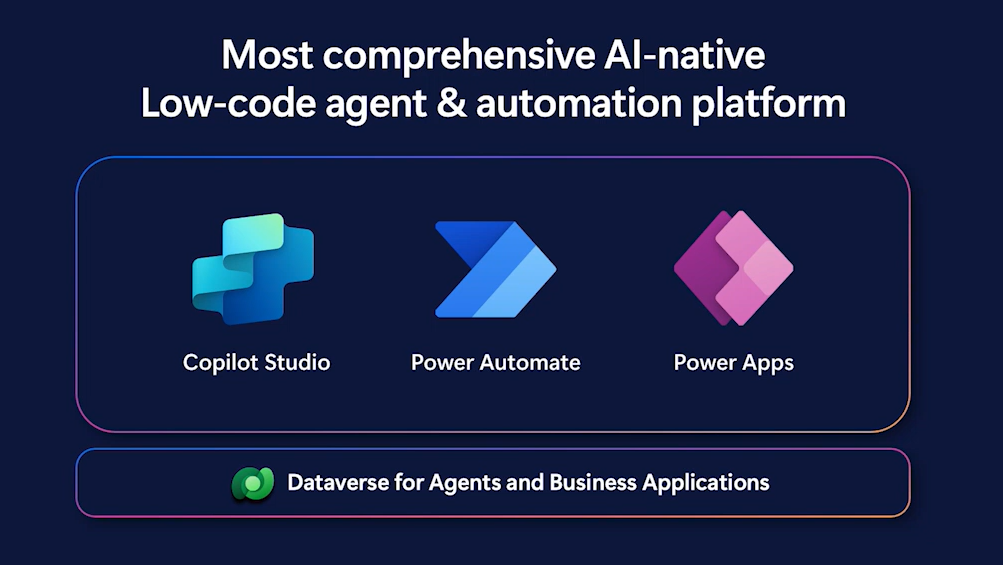 Most comprehensive AI-native
Low-code agent & automation platform

Copilot Studio

Power Automate

Power Apps

Dataverse for Agents and Business Applications